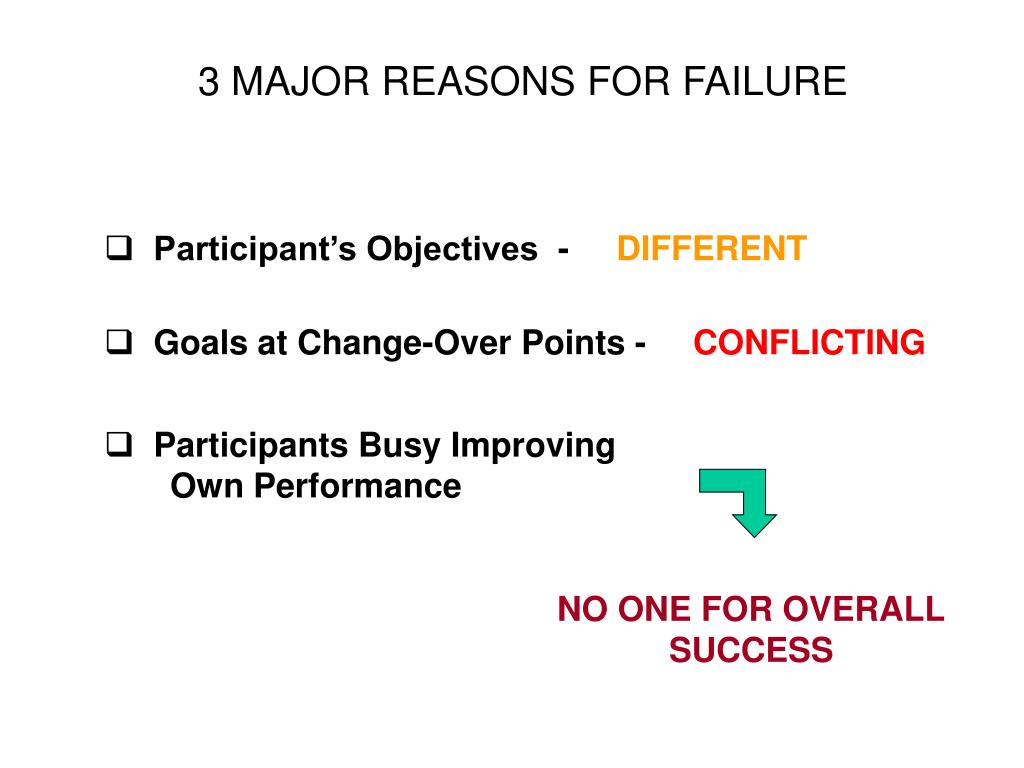 3 MAJOR REASONS FOR FAILURE

❑ Participant's Objectives - DIFFERENT

❑ Goals at Change-Over Points - CONFLICTING

❑ Participants Busy Improving Own Performance

NO ONE FOR OVERALL SUCCESS